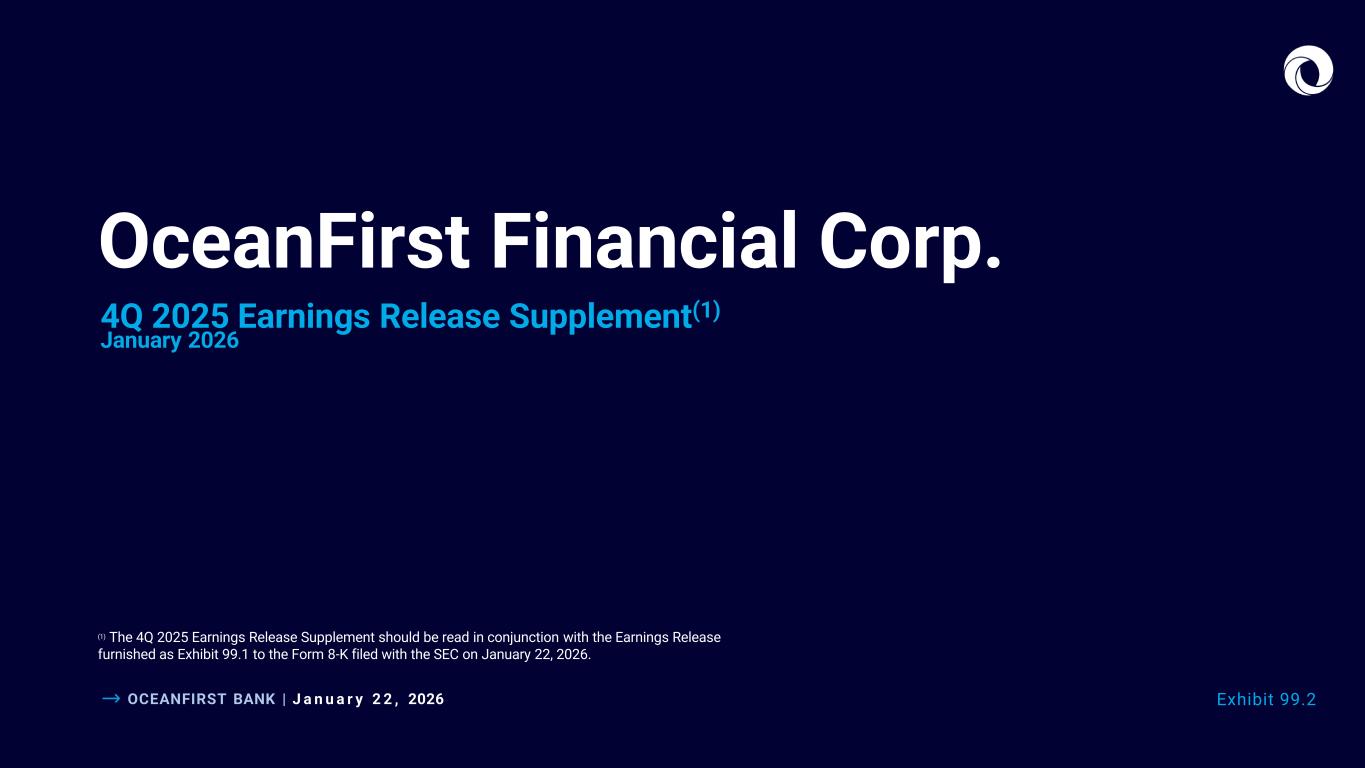 OceanFirst Financial Corp.

4Q 2025 Earnings Release Supplement$^{(1)}$
January 2026

$^{(1)}$ The 4Q 2025 Earnings Release Supplement should be read in conjunction with the Earnings Release furnished as Exhibit 99.1 to the Form 8-K filed with the SEC on January 22, 2026.

→ OCEANFIRST BANK | January 22, 2026

Exhibit 99.2